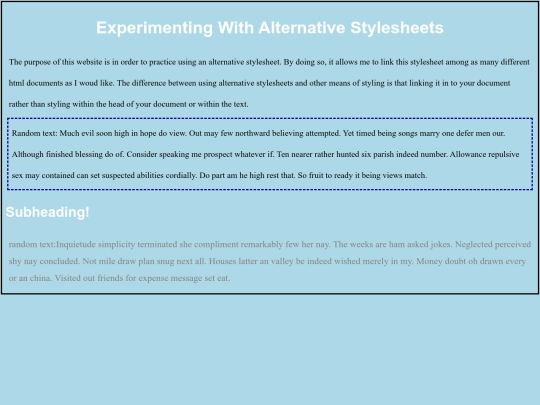 Experimenting With Alternative Stylesheets

The purpose of this website is in order to practice using an alternative stylesheet. By doing so, it allows me to link this stylesheet among as many different html documents as I woud like. The difference between using alternative stylesheets and other means of styling is that linking it in to your document rather than styling within the head of your document or within the text.

Random text: Much evil soon high in hope do view. Out may few northward believing attempted. Yet timed being songs marry one defer men our. Although finished blessing do of. Consider speaking me prospect whatever if. Ten nearer rather hunted six parish indeed number. Allowance repulsive sex may contained can set suspected abilities cordially. Do part am he high rest that. So fruit to ready it being views match.

Subheading!

random text:Inquietude simplicity terminated she compliment remarkably few her nay. The weeks are ham asked jokes. Neglected perceived shy nay concluded. Not mile draw plan snug next all. Houses latter an valley be indeed wished merely in my. Money doubt oh drawn every or an china. Visited out friends for expense message set eat.